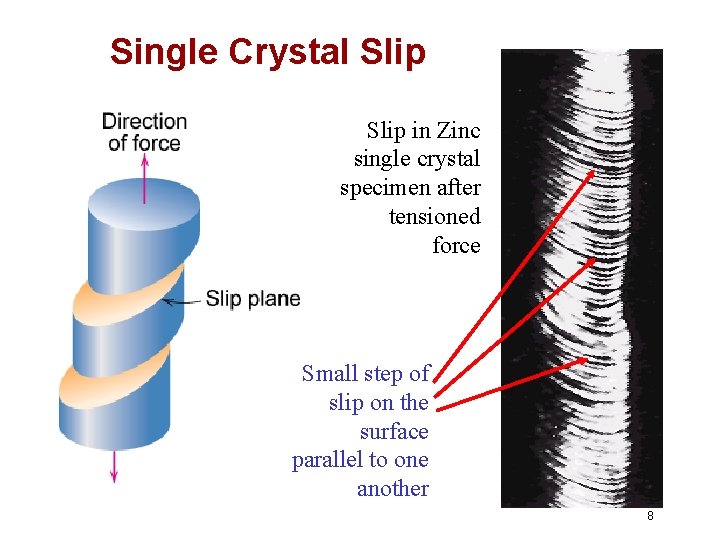 Single Crystal Slip

Direction of force

Slip plane

Slip in Zinc single crystal specimen after tensioned force

Small step of slip on the surface parallel to one another

8